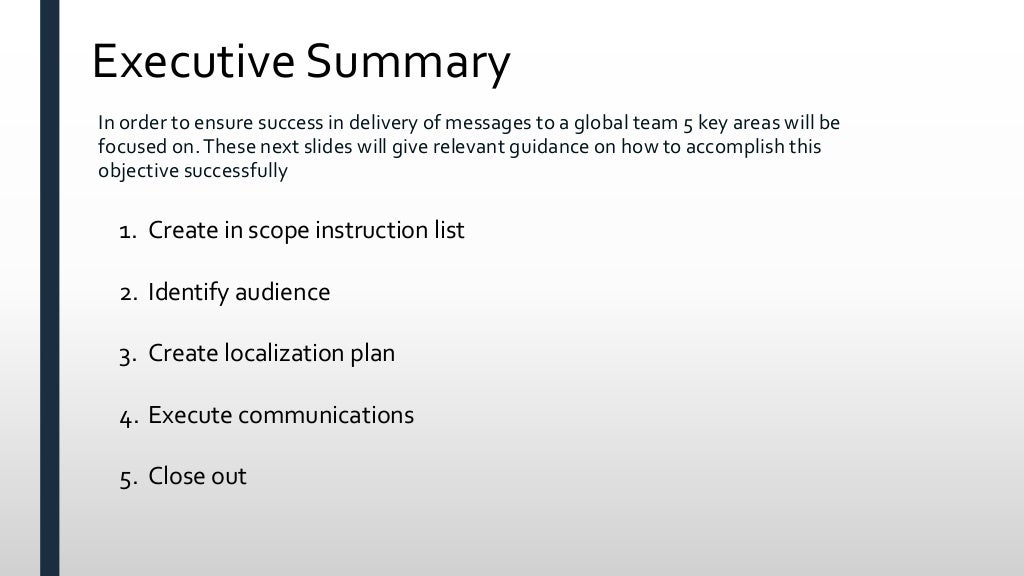 Executive Summary

In order to ensure success in delivery of messages to a global team 5 key areas will be focused on. These next slides will give relevant guidance on how to accomplish this objective successfully

1. Create in scope instruction list

2. Identify audience

3. Create localization plan

4. Execute communications

5. Close out